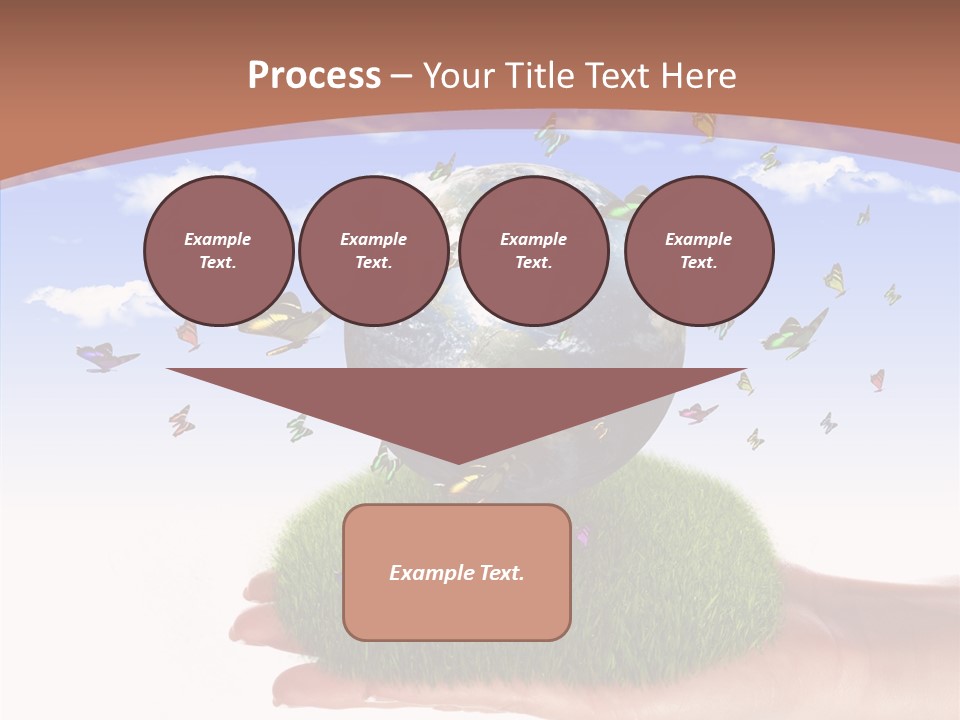 Process – Your Title Text Here

Example Text.

Example Text.

Example Text.

Example Text.

Example Text.